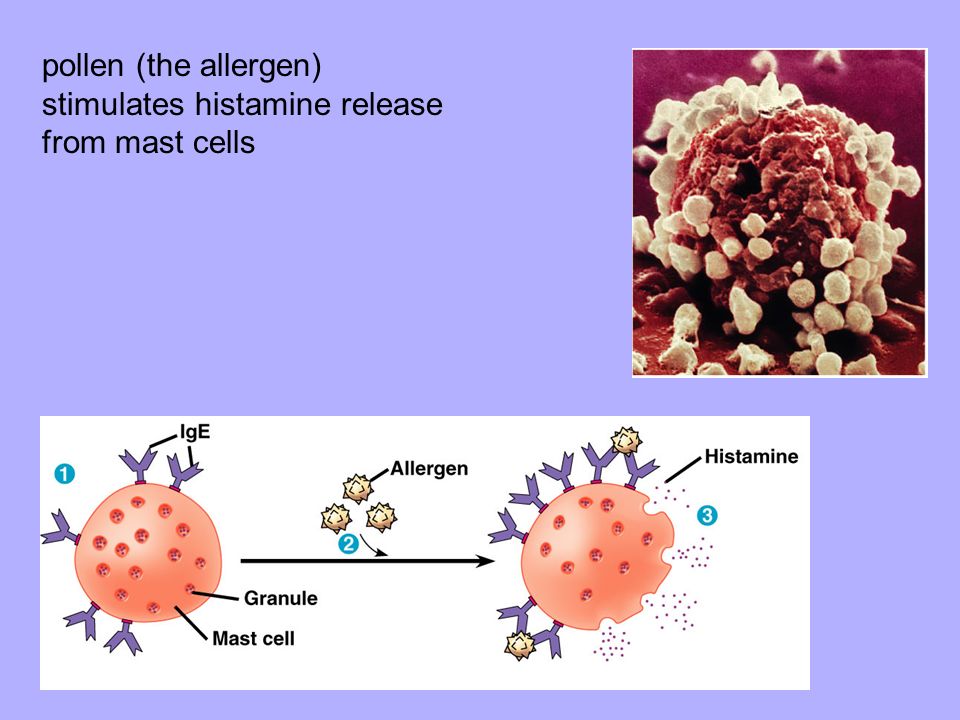 pollen (the allergen) stimulates histamine release from mast cells

1

IgE

Granule

Mast cell

Allergen

2

Histamine

3